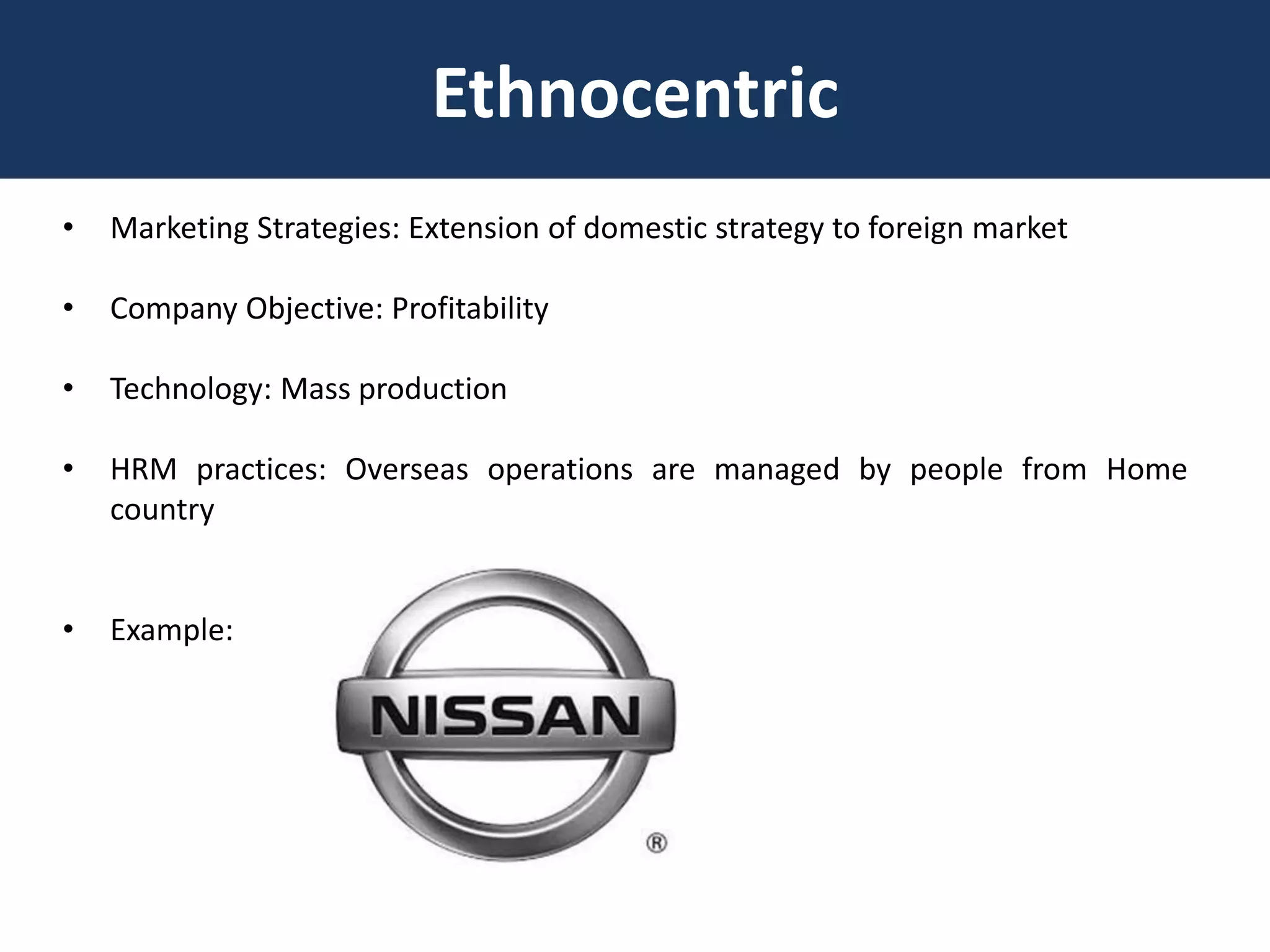 Ethnocentric

• Marketing Strategies: Extension of domestic strategy to foreign market

• Company Objective: Profitability

• Technology: Mass production

• HRM practices: Overseas operations are managed by people from Home country

• Example:

NISSAN
®